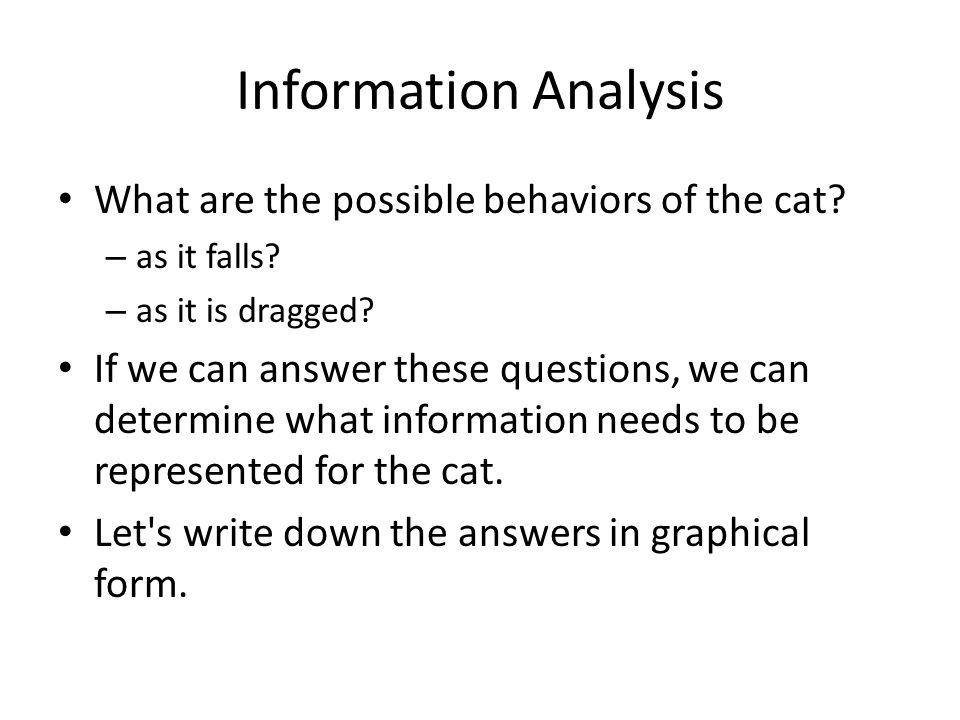 Information Analysis

• What are the possible behaviors of the cat?
– as it falls?
– as it is dragged?

• If we can answer these questions, we can determine what information needs to be represented for the cat.

• Let's write down the answers in graphical form.